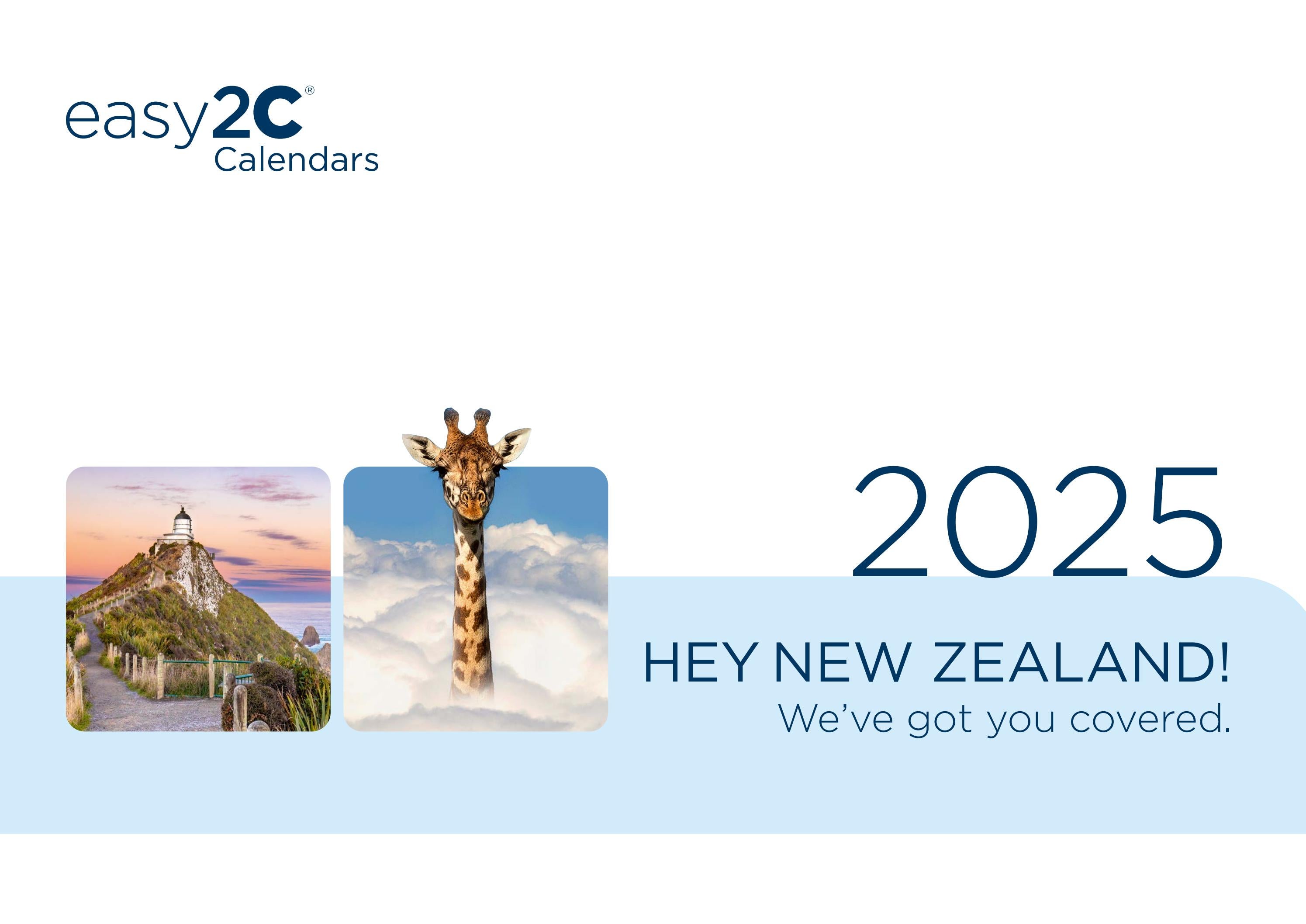 easy2C®
Calendars

2025

HEY NEW ZEALAND!
We've got you covered.